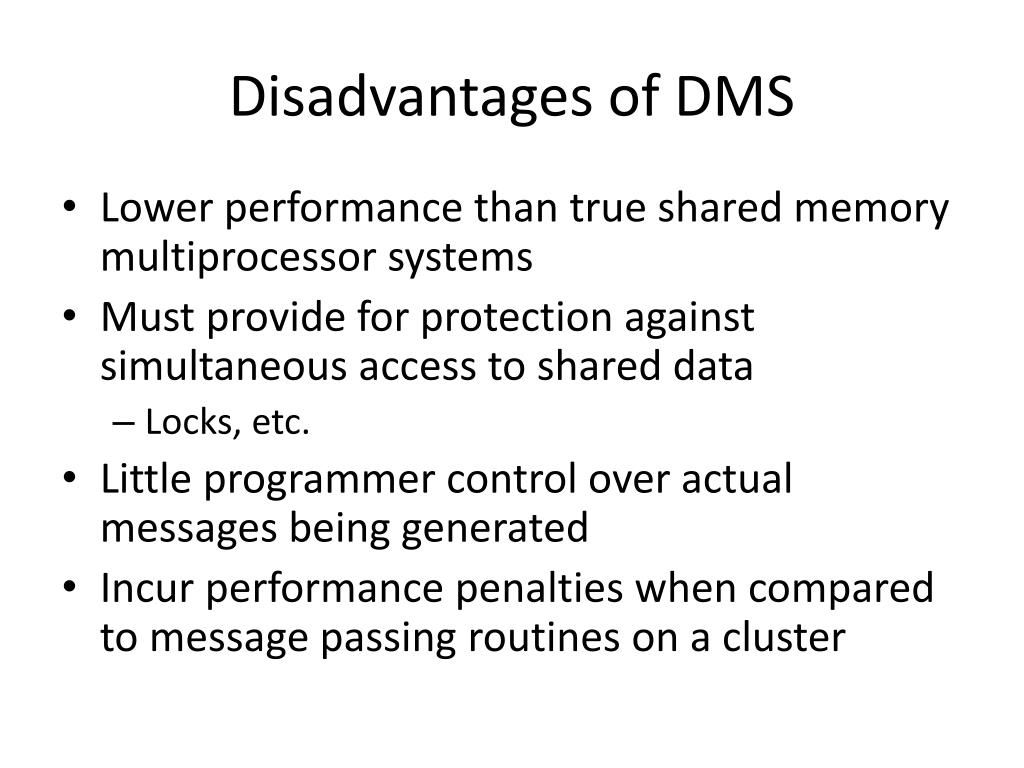 Disadvantages of DMS

• Lower performance than true shared memory multiprocessor systems
• Must provide for protection against simultaneous access to shared data
– Locks, etc.
• Little programmer control over actual messages being generated
• Incur performance penalties when compared to message passing routines on a cluster